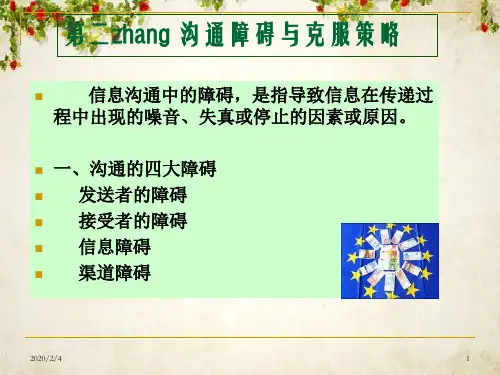 第二zhang 沟通障碍与克服策略

信息沟通中的障碍，是指导致信息在传递过程中出现的噪音、失真或停止的因素或原因。

一、沟通的四大障碍

发送者的障碍

接受者的障碍

信息障碍

渠道障碍

2020/2/4

1